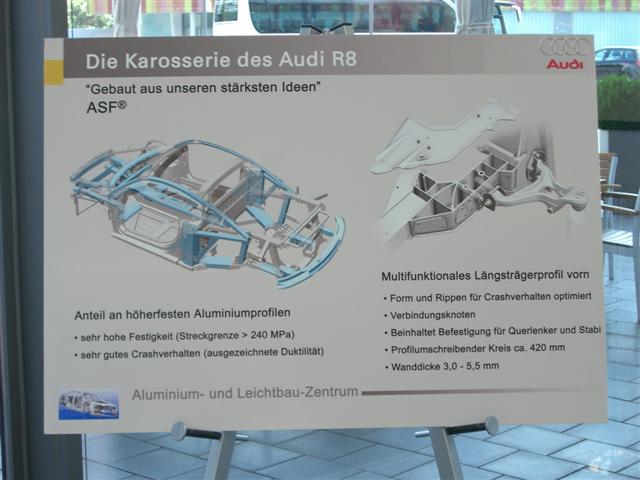 Die Karosserie des Audi R8

Audi

"Gebaut aus unseren stärksten Ideen"
ASF®

Anteil an höherfesten Aluminiumprofilen
• sehr hohe Festigkeit (Streckgrenze > 240 MPa)
• sehr gutes Crashverhalten (ausgezeichnete Duktilität)

Multifunktionales Längsträgerprofil vorn
• Form und Rippen für Crashverhalten optimiert
• Verbindungsknoten
• Beinhaltet Befestigung für Querlenker und Stabi
• Profilumschreibender Kreis ca. 420 mm
• Wanddicke 3,0 - 5,5 mm

Aluminium- und Leichtbau-Zentrum